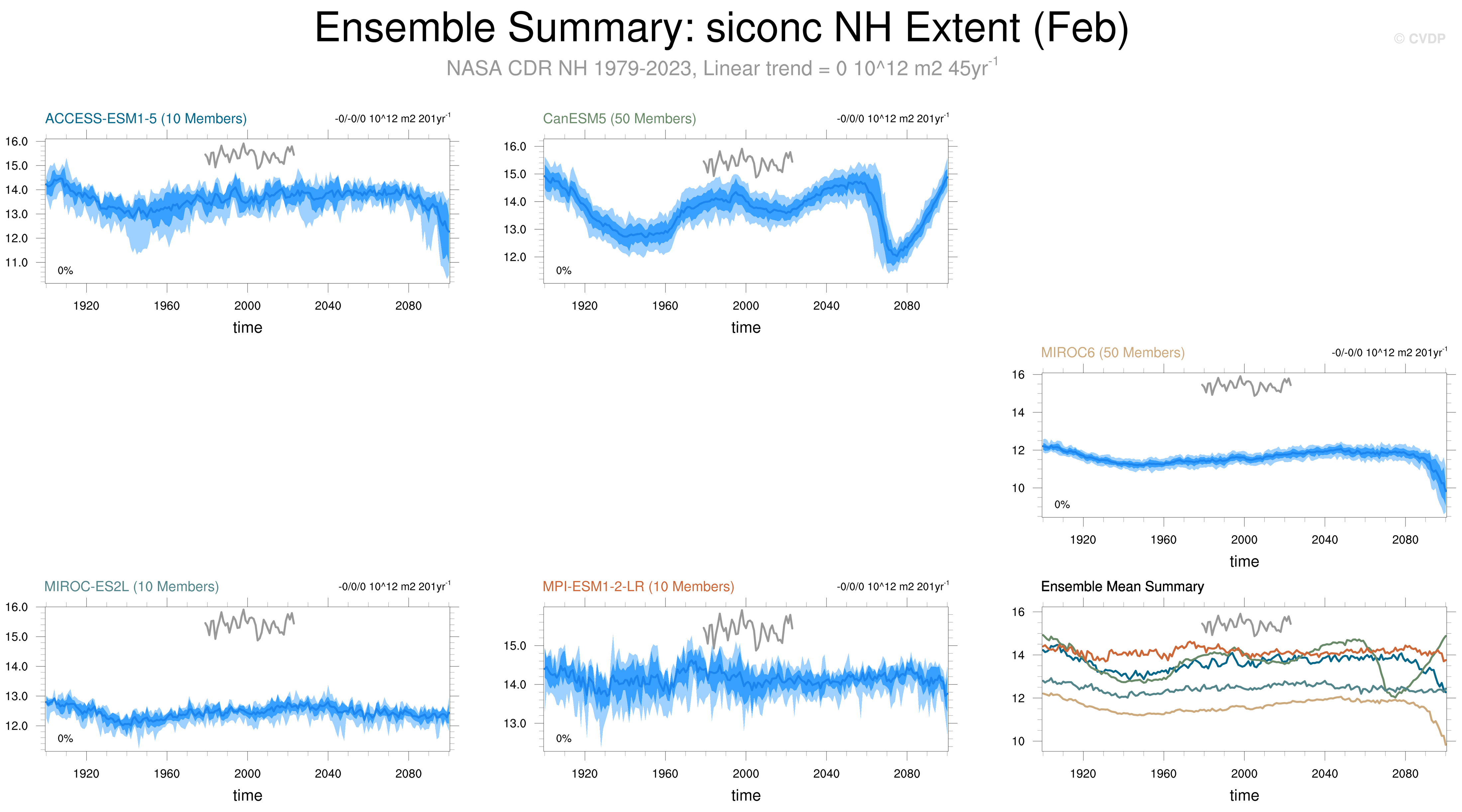 Ensemble Summary: siconc NH Extent (Feb)

© CVDP

NASA CDR NH 1979-2023, Linear trend = 0 10^12 m2 45yr$^{-1}$

ACCESS-ESM1-5 (10 Members)

-0/-0/0 10^12 m2 201yr$^{-1}$

16.0
15.0
14.0
13.0
12.0
11.0

0%

1920 1960 2000 2040 2080

time

CanESM5 (50 Members)

-0/0/0 10^12 m2 201yr$^{-1}$

16.0
15.0
14.0
13.0
12.0

0%

1920 1960 2000 2040 2080

time

MIROC6 (50 Members)

-0/-0/0 10^12 m2 201yr$^{-1}$

16
14
12
10

0%

1920 1960 2000 2040 2080

time

MIROC-ES2L (10 Members)

-0/0/0 10^12 m2 201yr$^{-1}$

16.0
15.0
14.0
13.0
12.0

0%

1920 1960 2000 2040 2080

time

MPI-ESM1-2-LR (10 Members)

-0/0/0 10^12 m2 201yr$^{-1}$

15.0
14.0
13.0

0%

1920 1960 2000 2040 2080

time

Ensemble Mean Summary

16
14
12
10

1920 1960 2000 2040 2080

time